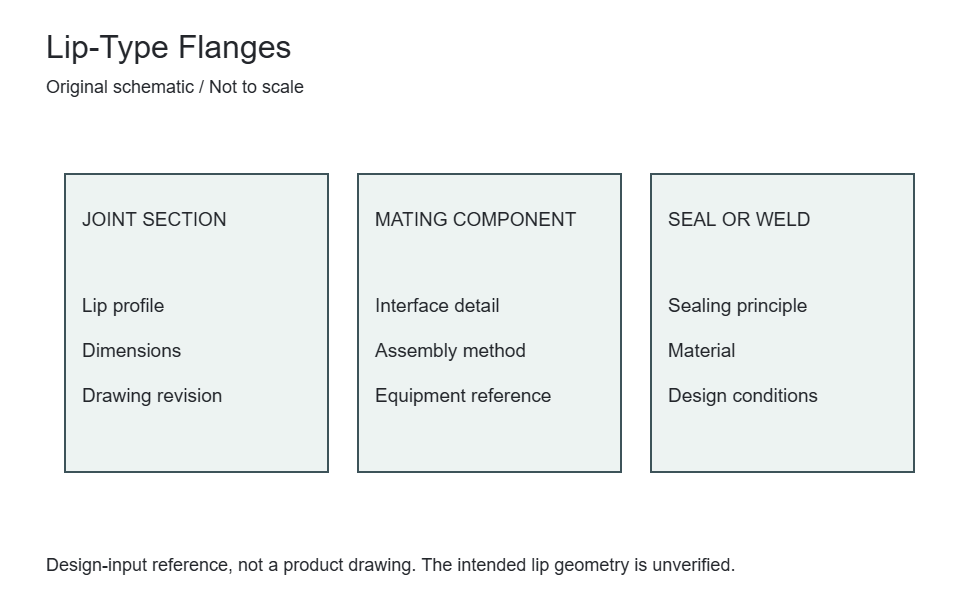 Lip-Type Flanges

Original schematic / Not to scale

JOINT SECTION

Lip profile

Dimensions

Drawing revision

MATING COMPONENT

Interface detail

Assembly method

Equipment reference

SEAL OR WELD

Sealing principle

Material

Design conditions

Design-input reference, not a product drawing. The intended lip geometry is unverified.